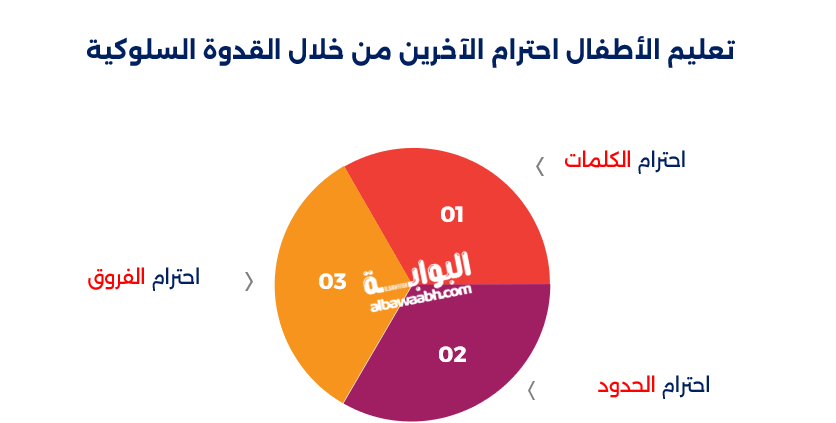 تعليم الأطفال احترام الآخرين من خلال القدوة السلوكية

احترام الكلمات

01

احترام الفروق

03

البوابة
albawaabh.com

02

احترام الحدود